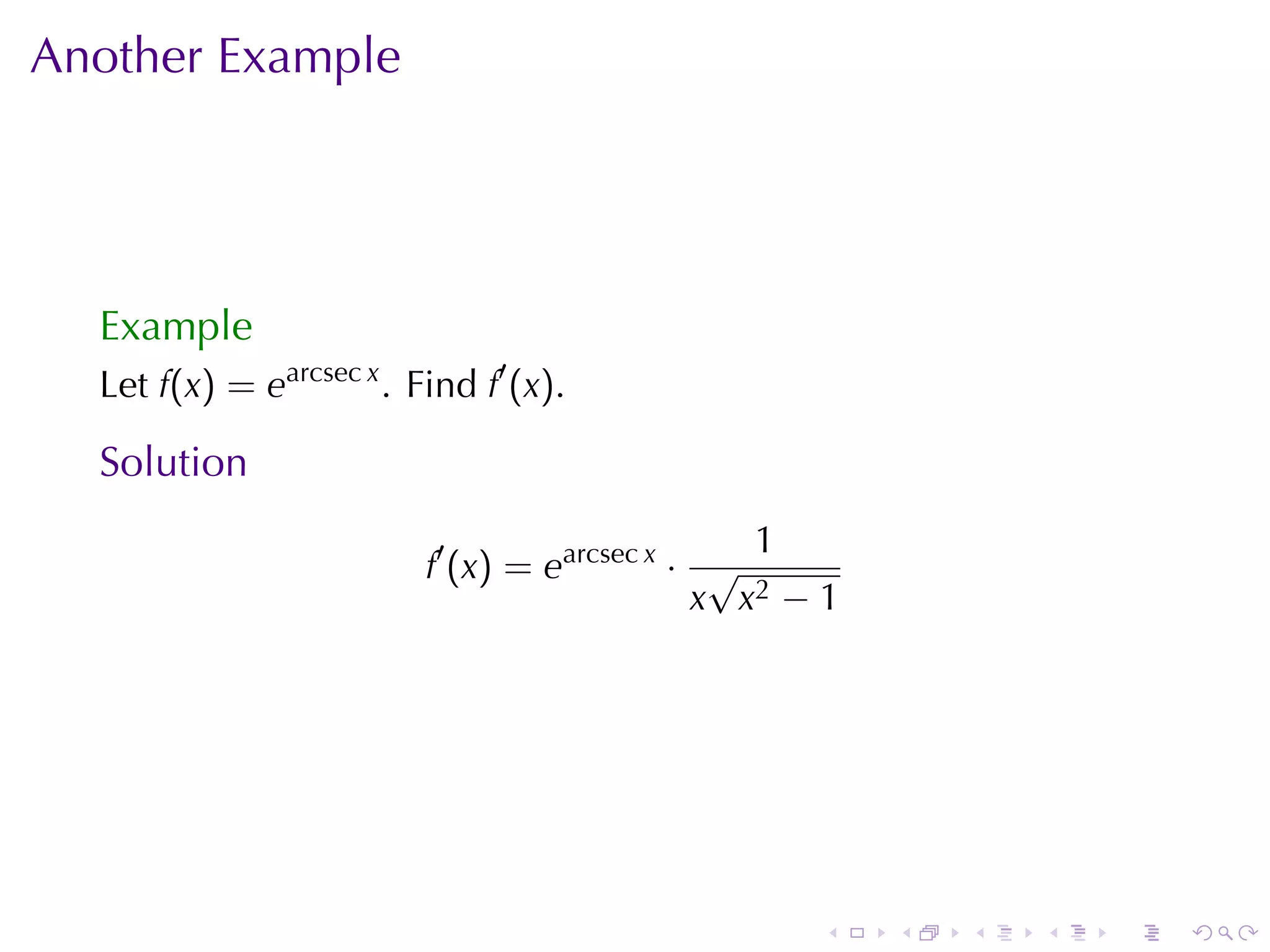 Another Example

Example

Let $f(x) = e^{\operatorname{arcsec} x}$. Find $f'(x)$.

Solution

$$f'(x) = e^{\operatorname{arcsec} x} \cdot \frac{1}{x\sqrt{x^2 - 1}}$$